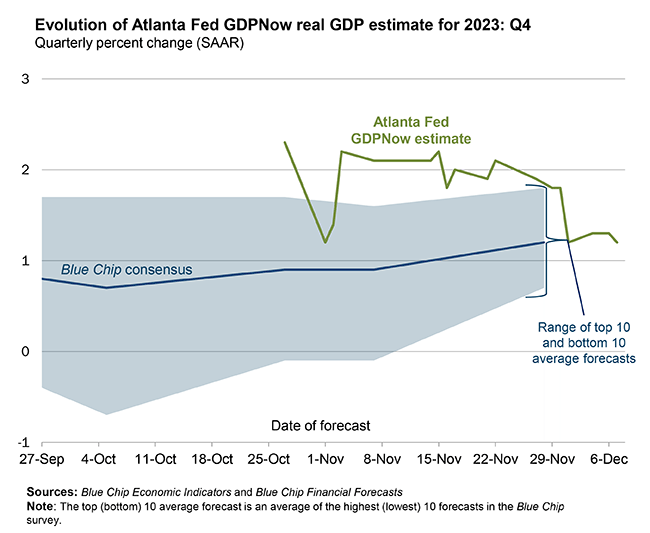 Evolution of Atlanta Fed GDPNow real GDP estimate for 2023: Q4
Quarterly percent change (SAAR)

3
2
1
0
-1

Atlanta Fed GDPNow estimate

Blue Chip consensus

Range of top 10 and bottom 10 average forecasts

Date of forecast

27-Sep 4-Oct 11-Oct 18-Oct 25-Oct 1-Nov 8-Nov 15-Nov 22-Nov 29-Nov 6-Dec

Sources: Blue Chip Economic Indicators and Blue Chip Financial Forecasts
Note: The top (bottom) 10 average forecast is an average of the highest (lowest) 10 forecasts in the Blue Chip survey.